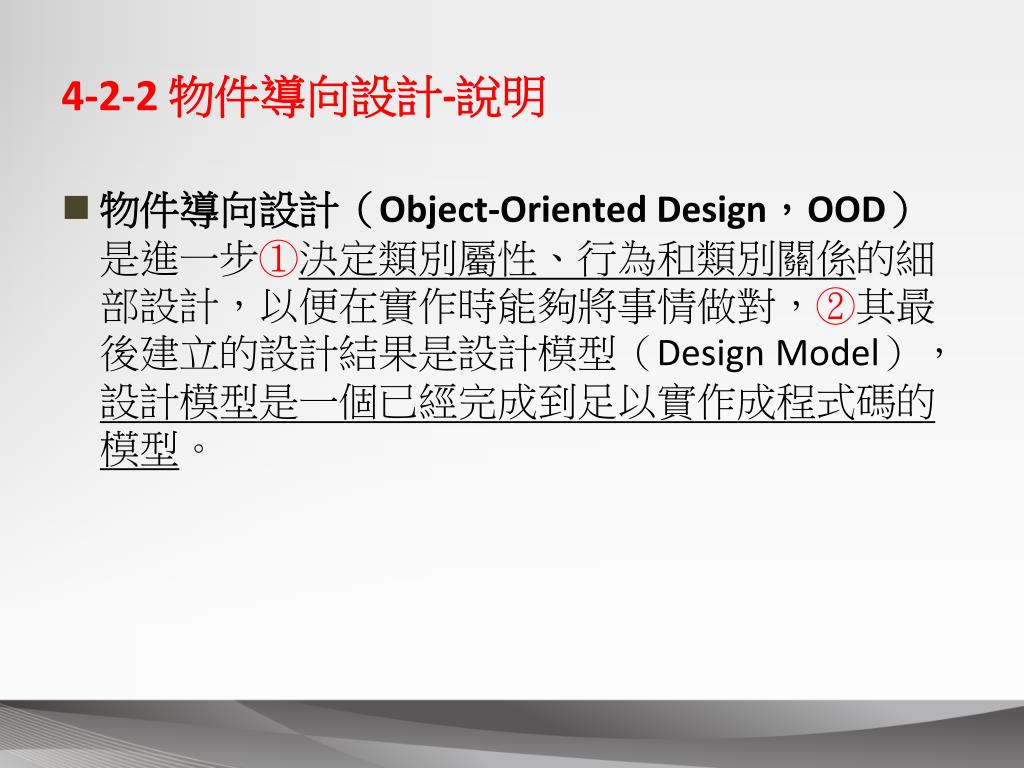 4-2-2 物件導向設計-說明

■ 物件導向設計（Object-Oriented Design，OOD）是進一步①決定類別屬性、行為和類別關係的細部設計，以便在實作時能夠將事情做對，②其最後建立的設計結果是設計模型（Design Model），設計模型是一個已經完成到足以實作成程式碼的模型。